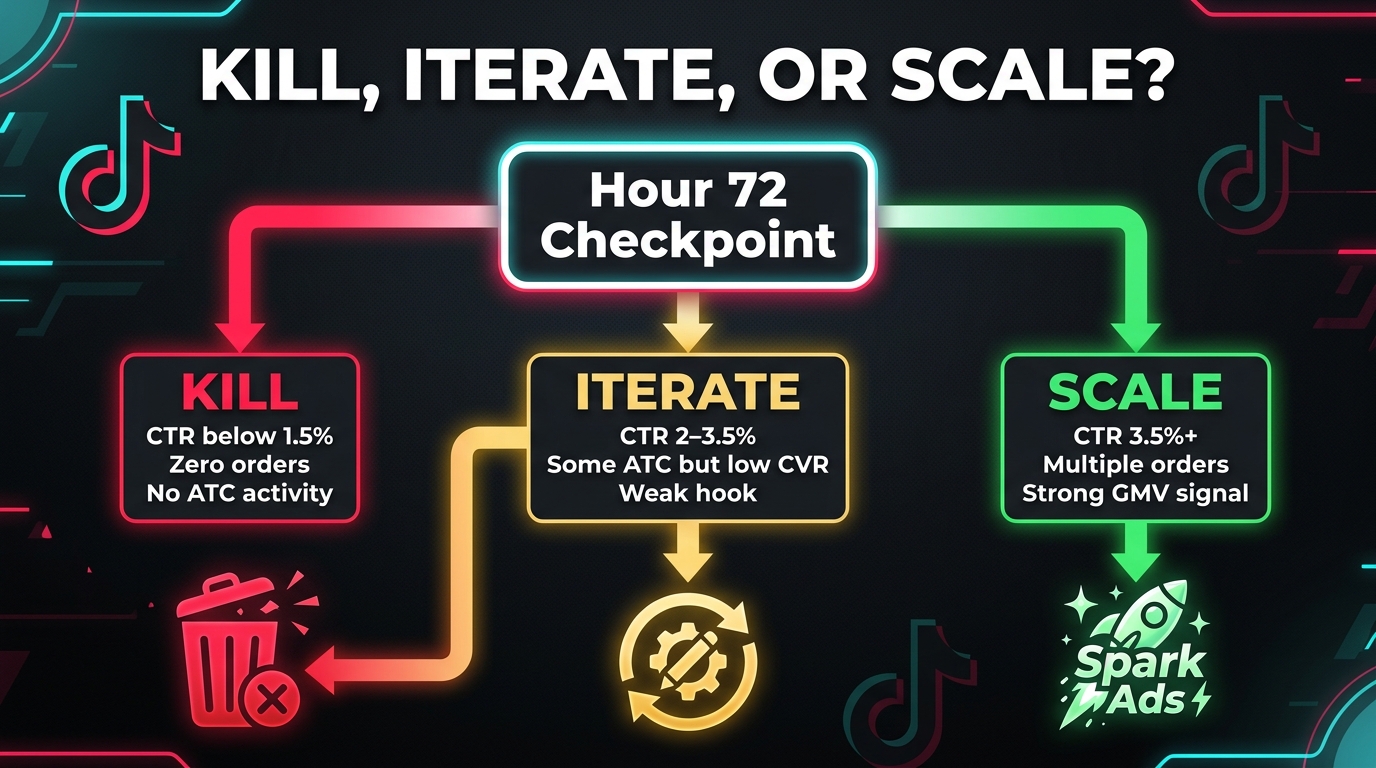 KILL, ITERATE, OR SCALE?

Hour 72 Checkpoint

KILL
CTR below 1.5%
Zero orders
No ATC activity

ITERATE
CTR 2–3.5%
Some ATC but low CVR
Weak hook

SCALE
CTR 3.5%+
Multiple orders
Strong GMV signal

Spark Ads